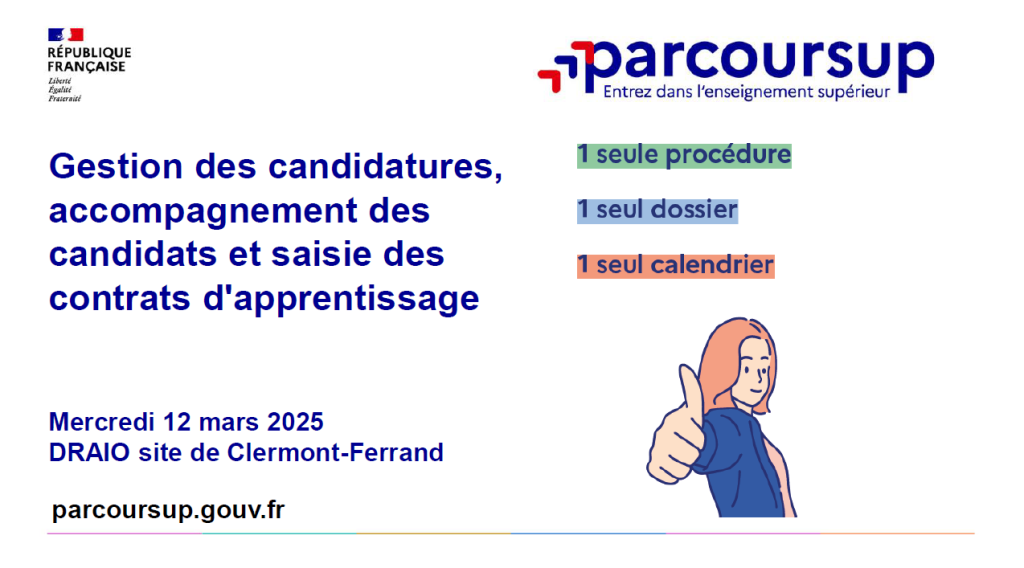 RÉPUBLIQUE FRANÇAISE
Liberté
Égalité
Fraternité

parcoursup
Entrez dans l'enseignement supérieur

Gestion des candidatures, accompagnement des candidats et saisie des contrats d'apprentissage

1 seule procédure

1 seul dossier

1 seul calendrier

Mercredi 12 mars 2025
DRAIO site de Clermont-Ferrand

parcoursup.gouv.fr